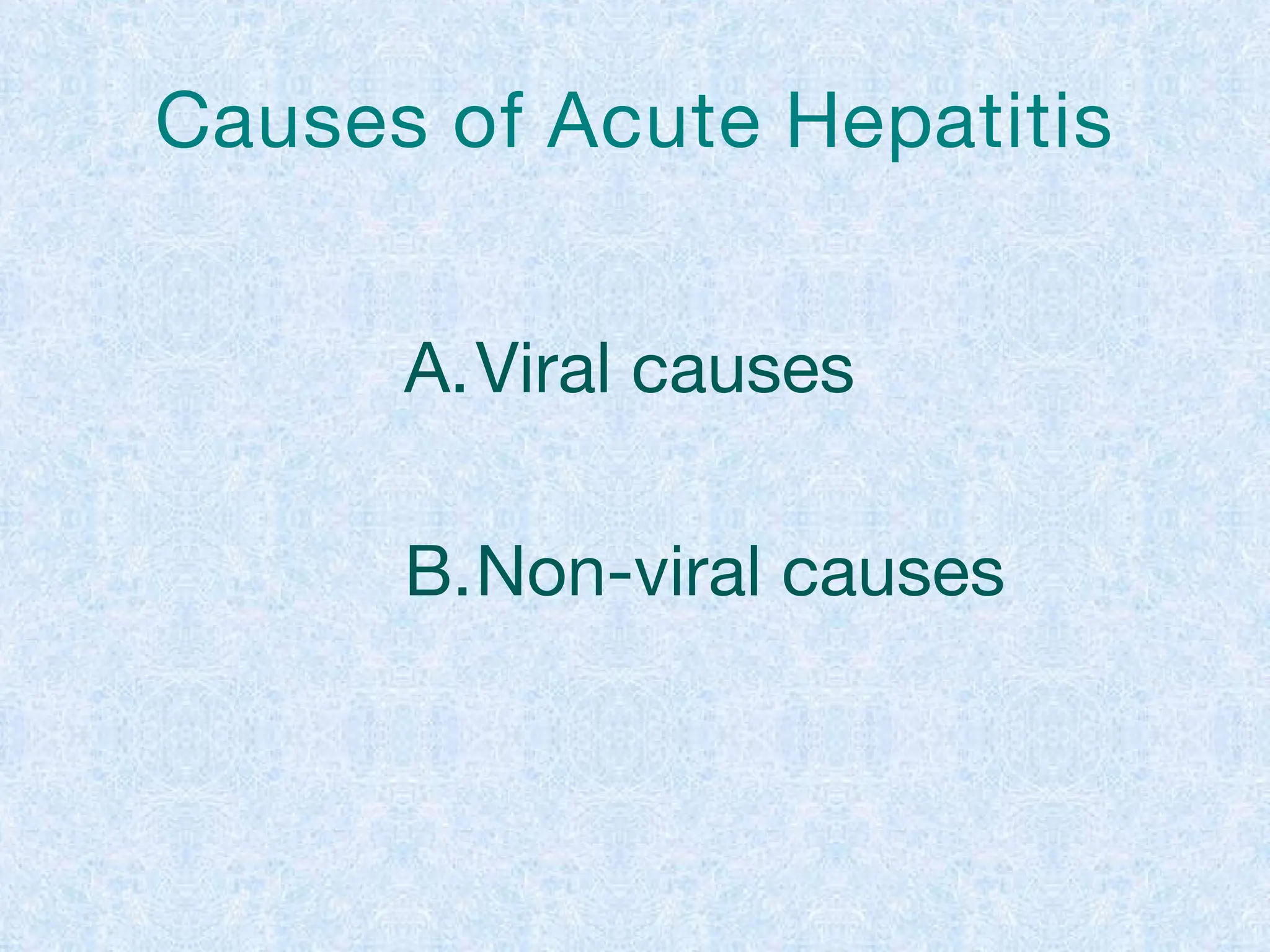 Causes of Acute Hepatitis

A. Viral causes

B. Non-viral causes